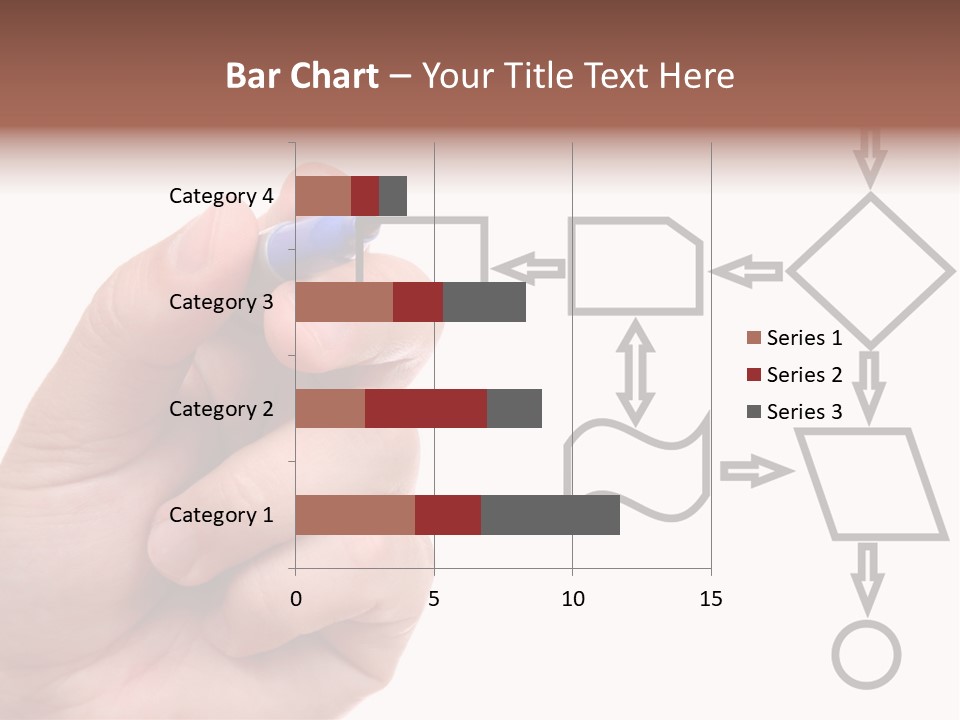 Bar Chart – Your Title Text Here

Category 4
Category 3
Category 2
Category 1

0
5
10
15

Series 1
Series 2
Series 3